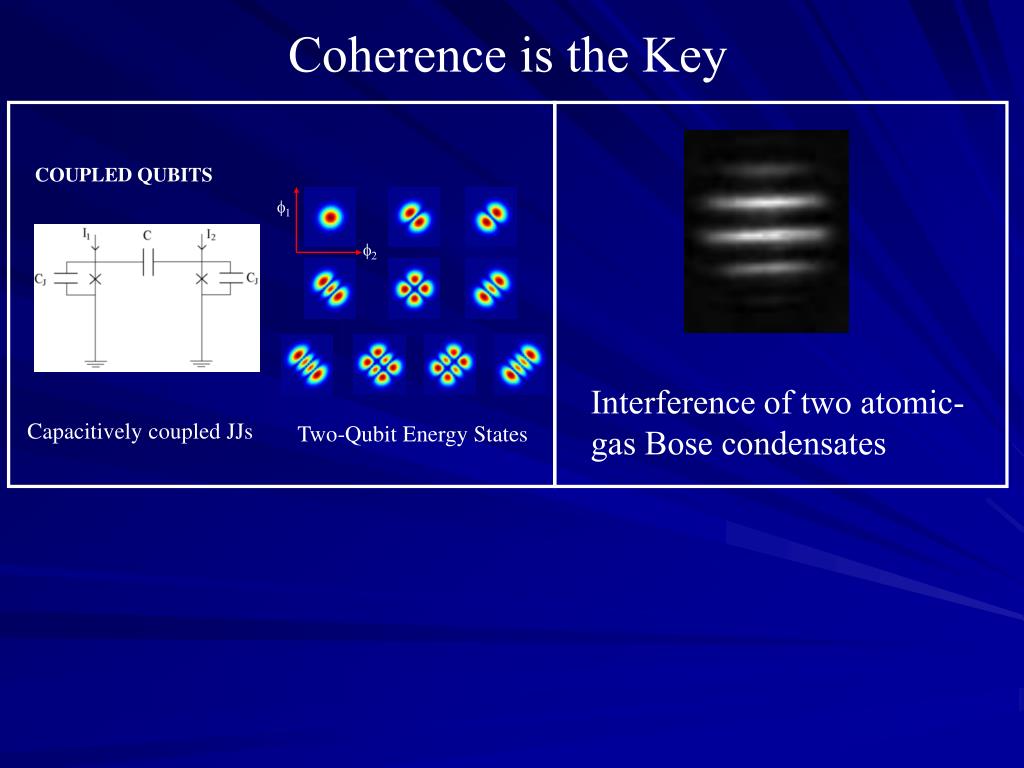 Coherence is the Key

COUPLED QUBITS

$I_1$ C $I_2$

$C_J$ $C_J$

$\phi_1$

$\phi_2$

Capacitively coupled JJs

Two-Qubit Energy States

Interference of two atomic-gas Bose condensates